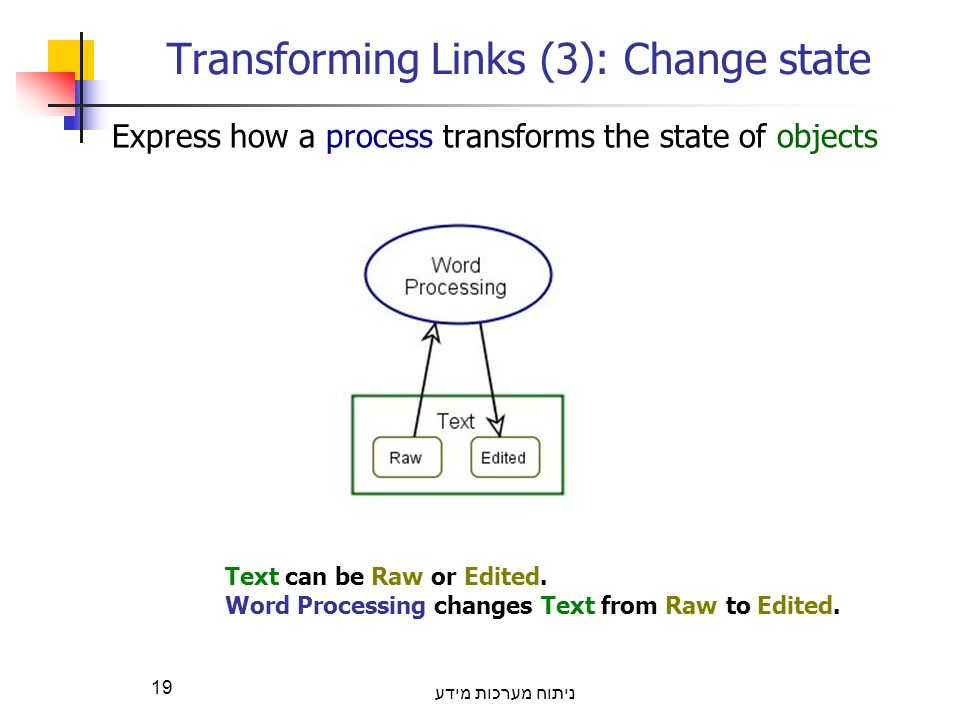 Transforming Links (3): Change state

Express how a process transforms the state of objects

Word Processing

Text

Raw

Edited

Text can be Raw or Edited.
Word Processing changes Text from Raw to Edited.

19

ניתוח מערכות מידע